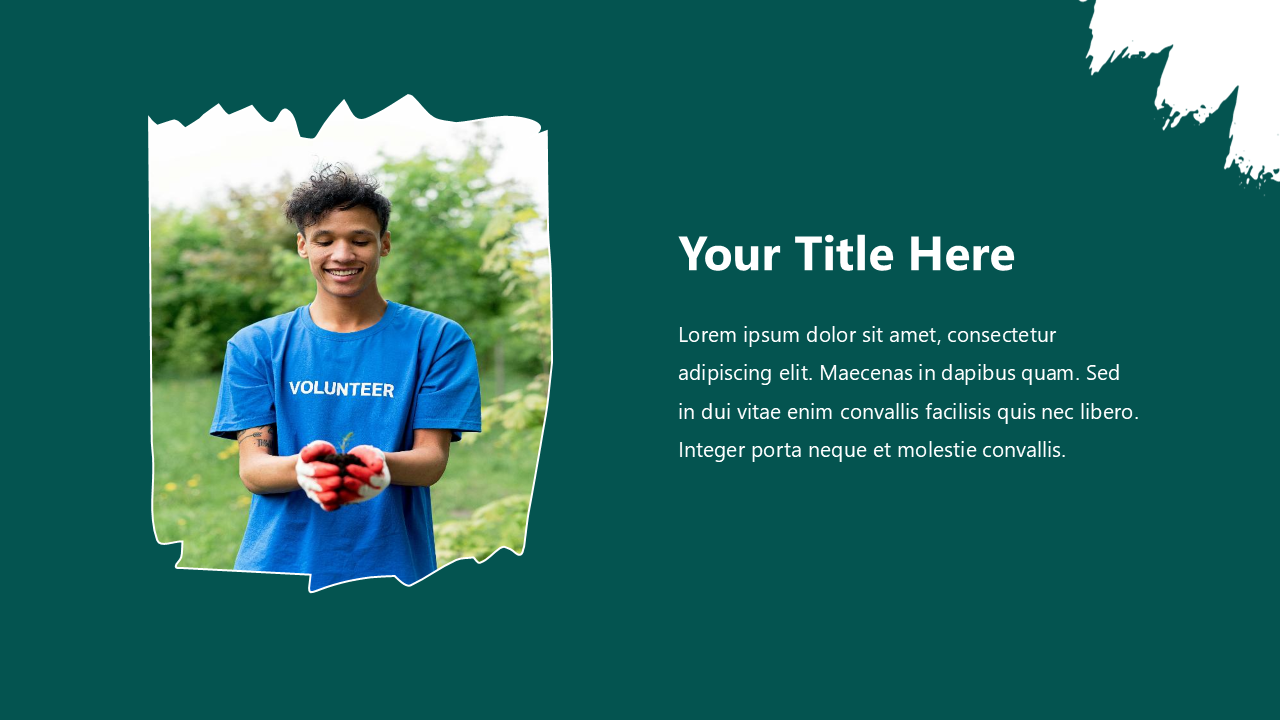 VOLUNTEER

Your Title Here

Lorem ipsum dolor sit amet, consectetur adipiscing elit. Maecenas in dapibus quam. Sed in dui vitae enim convallis facilisis quis nec libero. Integer porta neque et molestie convallis.